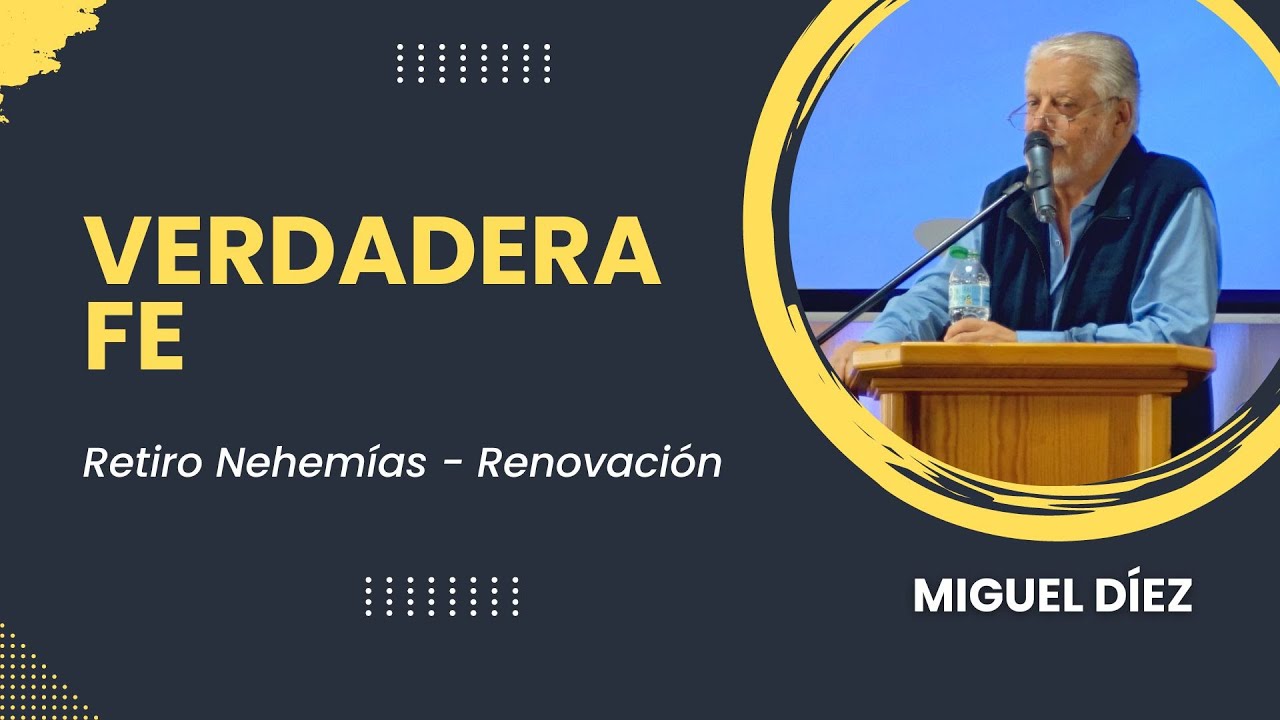 VERDADERA FE

Retiro Nehemías - Renovación

MIGUEL DÍEZ